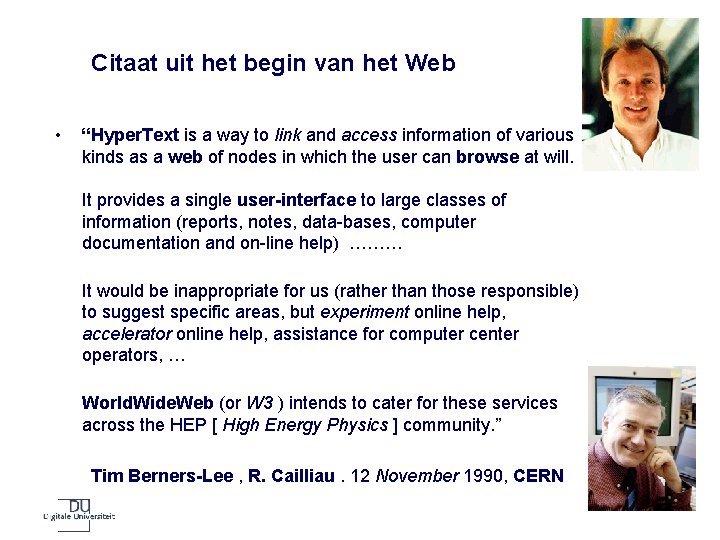 Citaat uit het begin van het Web

• “HyperText is a way to link and access information of various kinds as a web of nodes in which the user can browse at will.

It provides a single user-interface to large classes of information (reports, notes, data-bases, computer documentation and on-line help) .........

It would be inappropriate for us (rather than those responsible) to suggest specific areas, but experiment online help, accelerator online help, assistance for computer center operators, ...

WorldWideWeb (or W3 ) intends to cater for these services across the HEP [ High Energy Physics ] community.”

Tim Berners-Lee , R. Cailliau . 12 November 1990, CERN

DU
Digitale Universiteit